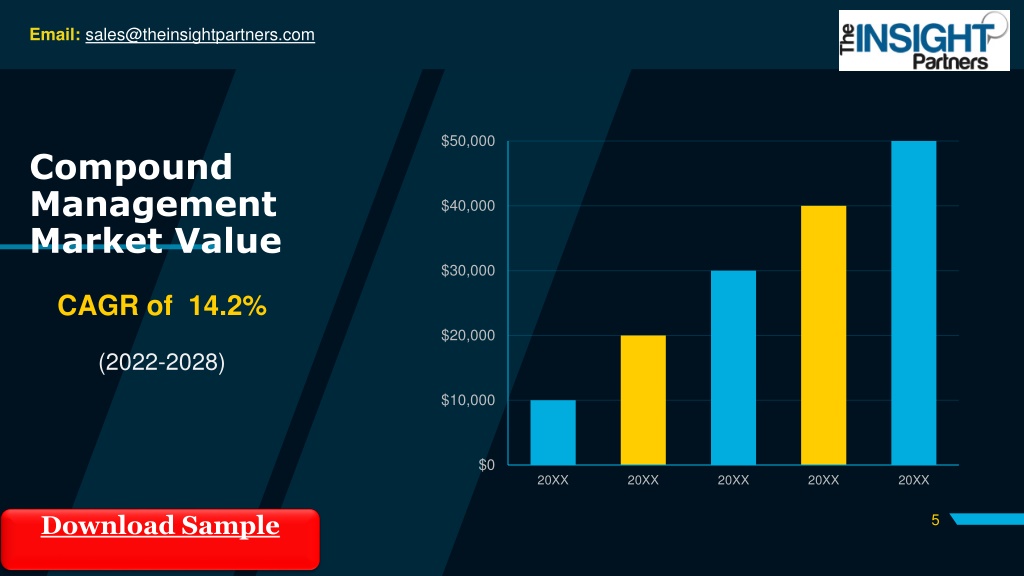 Email: sales@theinsightpartners.com

The INSIGHT Partners

Compound Management Market Value

CAGR of 14.2%

(2022-2028)

$50,000
$40,000
$30,000
$20,000
$10,000
$0

20XX 20XX 20XX 20XX 20XX

Download Sample

5